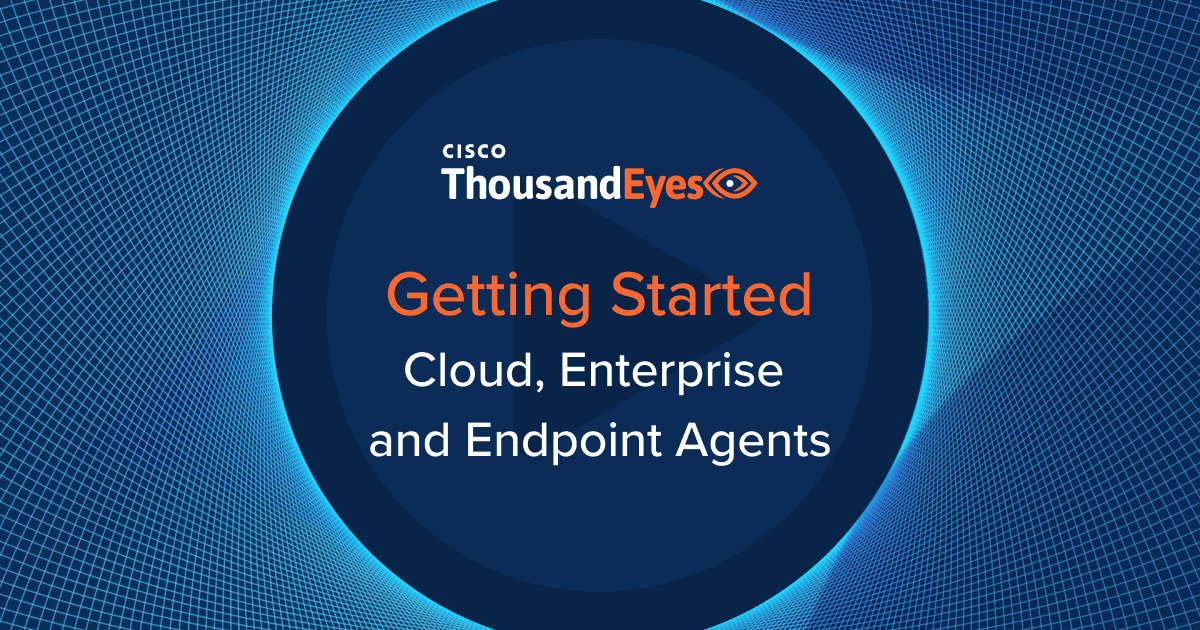 CISCO
ThousandEyes

Getting Started
Cloud, Enterprise and Endpoint Agents